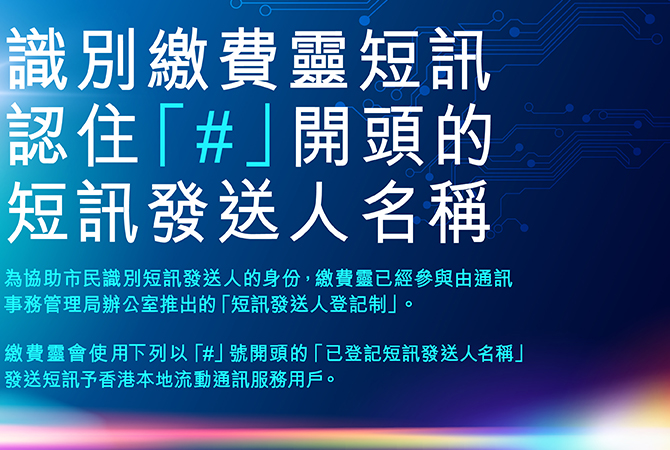 識別繳費靈短訊
認住「#」開頭的
短訊發送人名稱

為協助市民識別短訊發送人的身份，繳費靈已經參與由通訊事務管理局辦公室推出的「短訊發送人登記制」。

繳費靈會使用下列以「#」號開頭的「已登記短訊發送人名稱」發送短訊予香港本地流動通訊服務用戶。